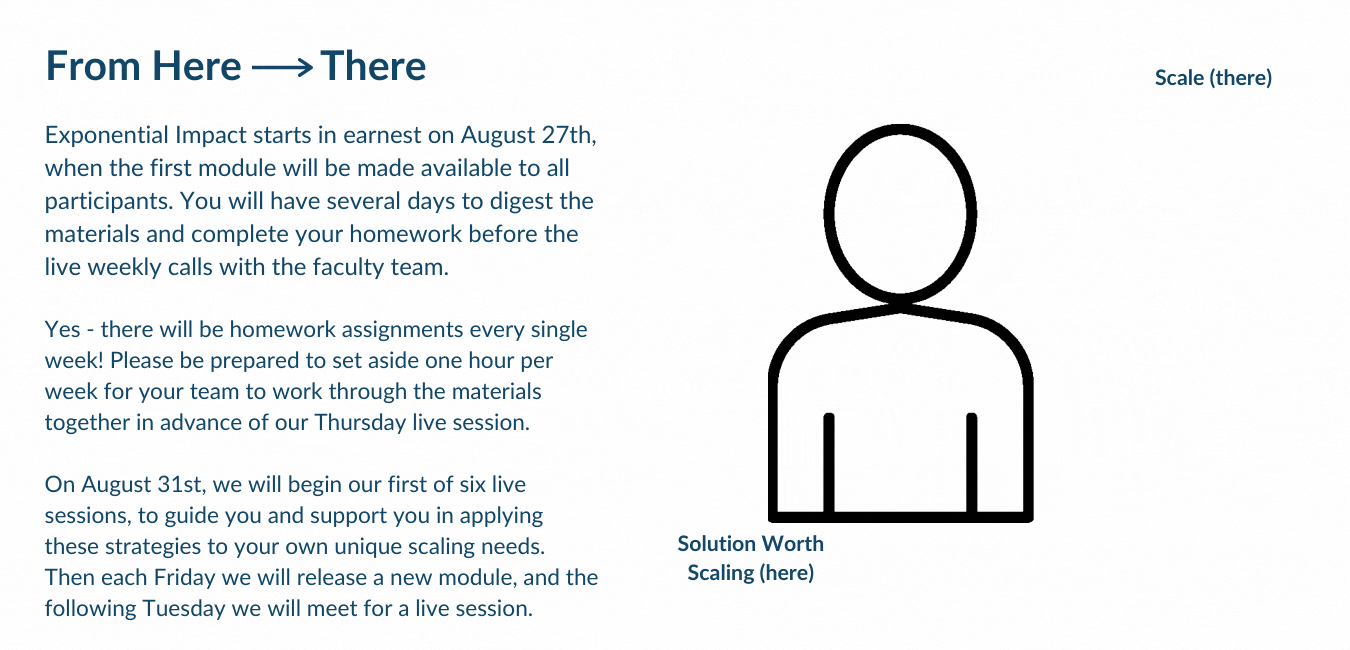 From Here ⟶ There

Exponential Impact starts in earnest on August 27th, when the first module will be made available to all participants. You will have several days to digest the materials and complete your homework before the live weekly calls with the faculty team.

Yes - there will be homework assignments every single week! Please be prepared to set aside one hour per week for your team to work through the materials together in advance of our Thursday live session.

On August 31st, we will begin our first of six live sessions, to guide you and support you in applying these strategies to your own unique scaling needs. Then each Friday we will release a new module, and the following Tuesday we will meet for a live session.

Scale (there)

Solution Worth Scaling (here)